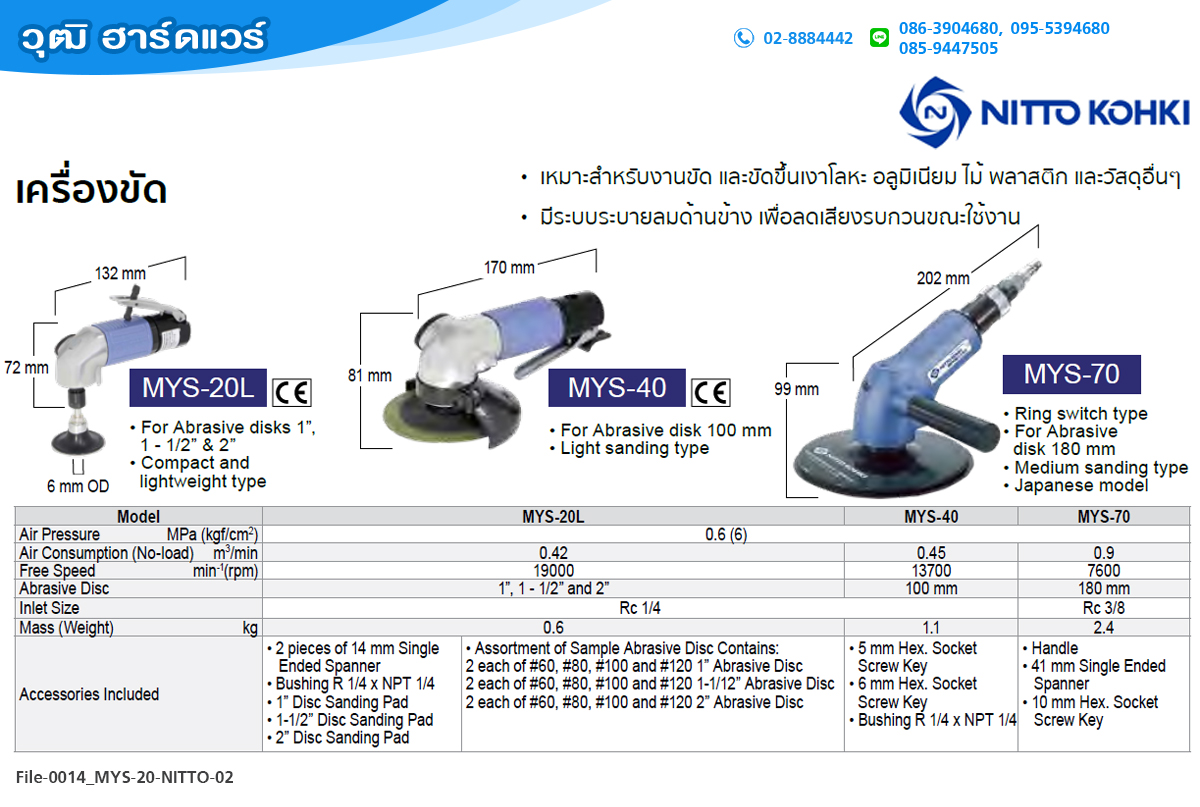 วุฒิ ฮาร์ดแวร์

02-8884442

086-3904680, 095-5394680
085-9447505

NITTO KOHKI

เครื่องขัด

• เหมาะสำหรับงานขัด และขัดขึ้นเงาโลหะ อลูมิเนียม ไม้ พลาสติก และวัสดุอื่นๆ
• มีระบบระบายลมด้านข้าง เพื่อลดเสียงรบกวนขณะใช้งาน

132 mm
72 mm
6 mm OD
MYS-20L CE
• For Abrasive disks 1", 1 - 1/2" & 2"
• Compact and lightweight type

170 mm
81 mm
MYS-40 CE
• For Abrasive disk 100 mm
• Light sanding type

202 mm
99 mm
MYS-70
• Ring switch type
• For Abrasive disk 180 mm
• Medium sanding type
• Japanese model

| Model | MYS-20L | | MYS-40 | MYS-70 |
|---|---|---|---|---|
| Air Pressure MPa (kgf/cm$^2$) | 0.6 (6) | | | |
| Air Consumption (No-load) m$^3$/min | 0.42 | | 0.45 | 0.9 |
| Free Speed min$^{-1}$(rpm) | 19000 | | 13700 | 7600 |
| Abrasive Disc | 1", 1 - 1/2" and 2" | | 100 mm | 180 mm |
| Inlet Size | Rc 1/4 | | | Rc 3/8 |
| Mass (Weight) kg | 0.6 | | 1.1 | 2.4 |
| Accessories Included | • 2 pieces of 14 mm Single Ended Spanner • Bushing R 1/4 x NPT 1/4 • 1" Disc Sanding Pad • 1-1/2" Disc Sanding Pad • 2" Disc Sanding Pad | • Assortment of Sample Abrasive Disc Contains: 2 each of #60, #80, #100 and #120 1" Abrasive Disc 2 each of #60, #80, #100 and #120 1-1/12" Abrasive Disc 2 each of #60, #80, #100 and #120 2" Abrasive Disc | • 5 mm Hex. Socket Screw Key • 6 mm Hex. Socket Screw Key • Bushing R 1/4 x NPT 1/4 | • Handle • 41 mm Single Ended Spanner • 10 mm Hex. Socket Screw Key |

File-0014_MYS-20-NITTO-02